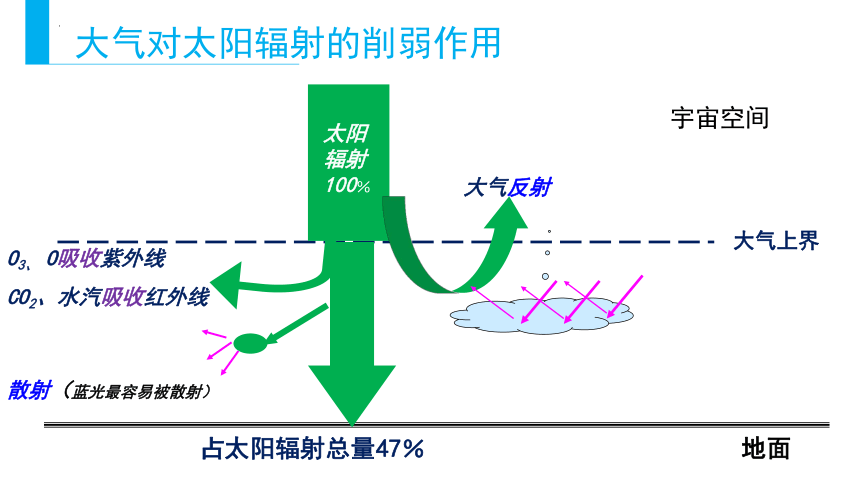 大气对太阳辐射的削弱作用

宇宙空间

太阳辐射100%

大气反射

大气上界

$O_3$、O吸收紫外线

$CO_2$、水汽吸收红外线

散射（蓝光最容易被散射）

占太阳辐射总量47%

地面